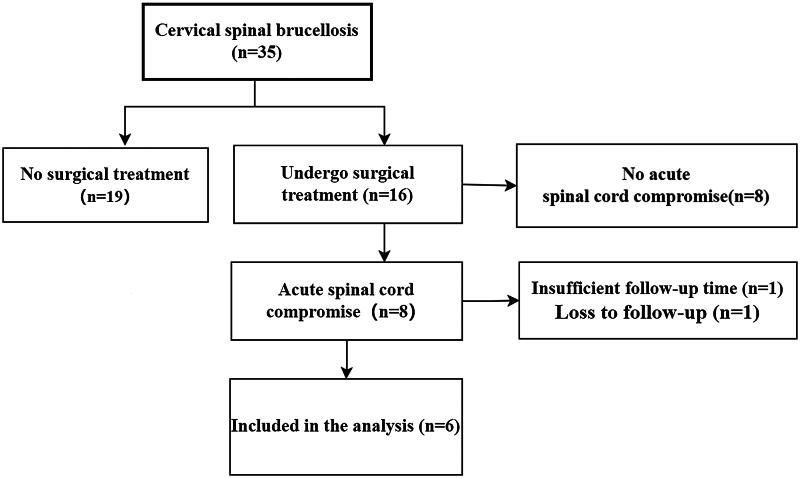 Cervical spinal brucellosis (n=35)

No surgical treatment (n=19)

Undergo surgical treatment (n=16)

No acute spinal cord compromise(n=8)

Acute spinal cord compromise (n=8)

Insufficient follow-up time (n=1)
Loss to follow-up (n=1)

Included in the analysis (n=6)